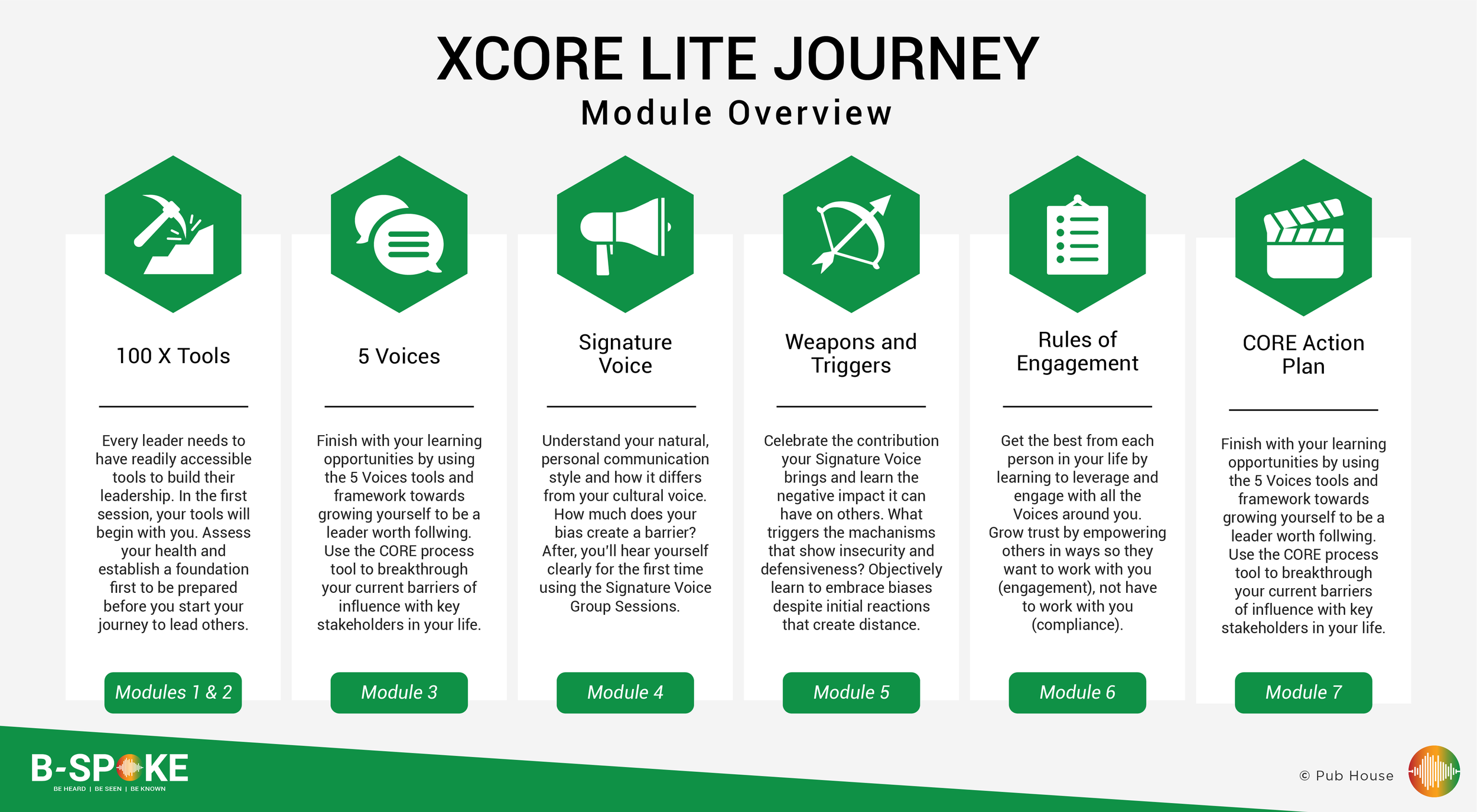 XCORE LITE JOURNEY
Module Overview

100 X Tools

Every leader needs to have readily accessible tools to build their leadership. In the first session, your tools will begin with you. Assess your health and establish a foundation first to be prepared before you start your journey to lead others.

Modules 1 & 2

5 Voices

Finish with your learning opportunities by using the 5 Voices tools and framework towards growing yourself to be a leader worth follwing. Use the CORE process tool to breakthrough your current barriers of influence with key stakeholders in your life.

Module 3

Signature Voice

Understand your natural, personal communication style and how it differs from your cultural voice. How much does your bias create a barrier? After, you'll hear yourself clearly for the first time using the Signature Voice Group Sessions.

Module 4

Weapons and Triggers

Celebrate the contribution your Signature Voice brings and learn the negative impact it can have on others. What triggers the machanisms that show insecurity and defensiveness? Objectively learn to embrace biases despite initial reactions that create distance.

Module 5

Rules of Engagement

Get the best from each person in your life by learning to leverage and engage with all the Voices around you. Grow trust by empowering others in ways so they want to work with you (engagement), not have to work with you (compliance).

Module 6

CORE Action Plan

Finish with your learning opportunities by using the 5 Voices tools and framework towards growing yourself to be a leader worth follwing. Use the CORE process tool to breakthrough your current barriers of influence with key stakeholders in your life.

Module 7

B-SPOKE
BE HEARD | BE SEEN | BE KNOWN

© Pub House